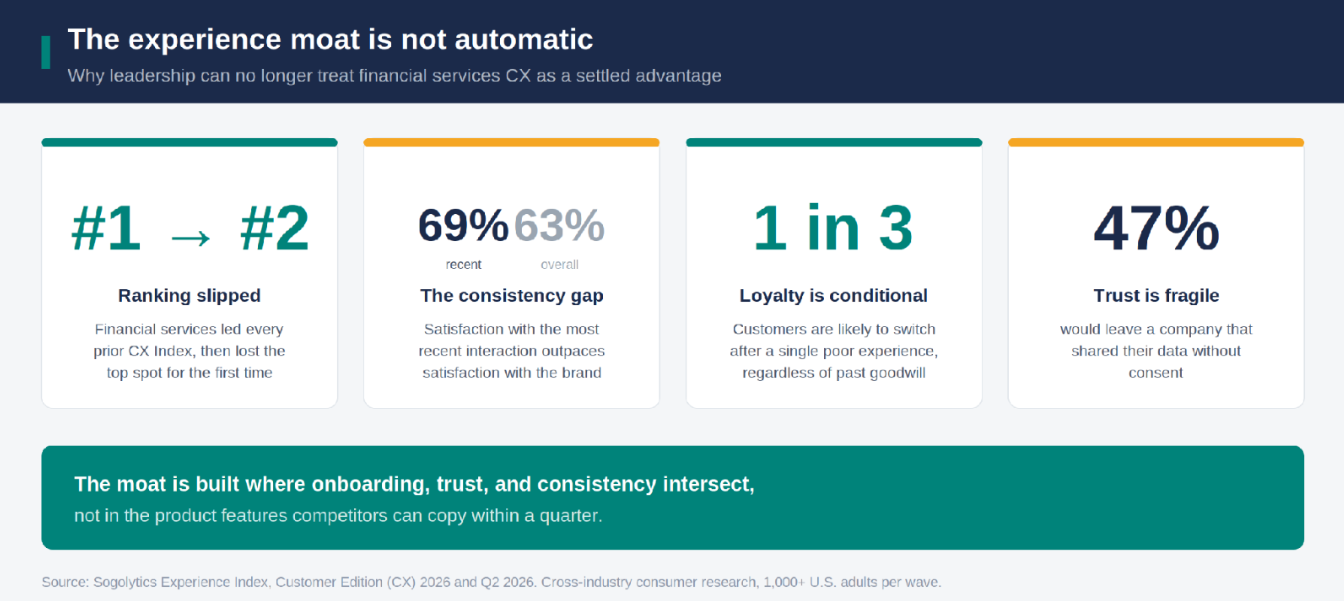 The experience moat is not automatic

Why leadership can no longer treat financial services CX as a settled advantage

#1 → #2

Ranking slipped

Financial services led every prior CX Index, then lost the top spot for the first time

69% 63%

recent overall

The consistency gap

Satisfaction with the most recent interaction outpaces satisfaction with the brand

1 in 3

Loyalty is conditional

Customers are likely to switch after a single poor experience, regardless of past goodwill

47%

Trust is fragile

would leave a company that shared their data without consent

The moat is built where onboarding, trust, and consistency intersect,

not in the product features competitors can copy within a quarter.

Source: Sogolytics Experience Index, Customer Edition (CX) 2026 and Q2 2026. Cross-industry consumer research, 1,000+ U.S. adults per wave.